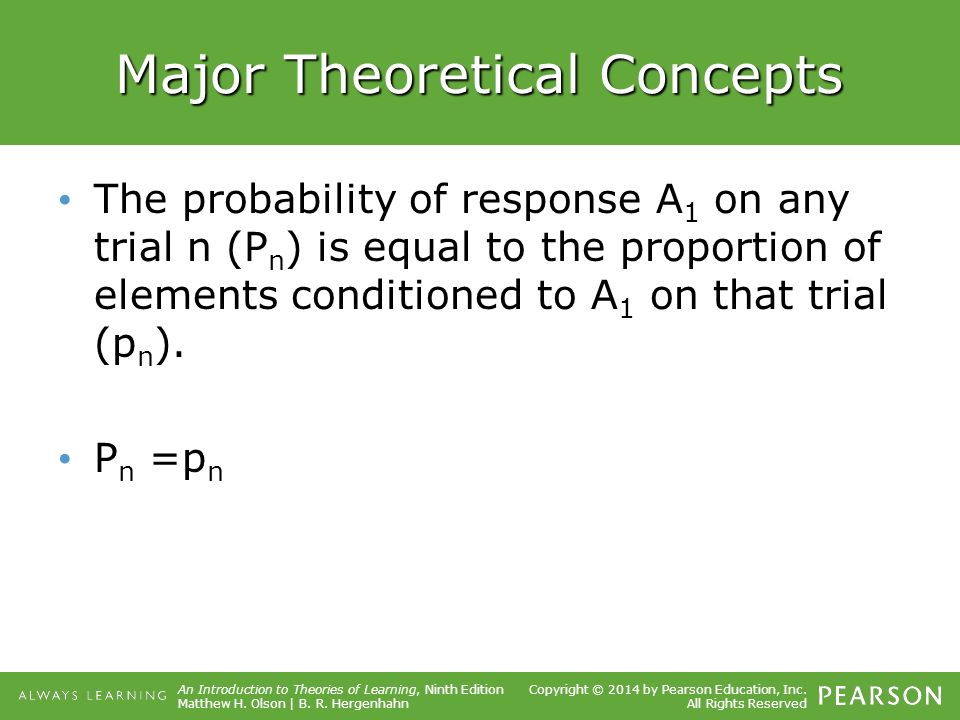 Major Theoretical Concepts

• The probability of response $A_1$ on any trial n ($P_n$) is equal to the proportion of elements conditioned to $A_1$ on that trial ($p_n$).

• $P_n = p_n$

ALWAYS LEARNING

An Introduction to Theories of Learning, Ninth Edition
Matthew H. Olson | B. R. Hergenhahn

Copyright © 2014 by Pearson Education, Inc.
All Rights Reserved

PEARSON